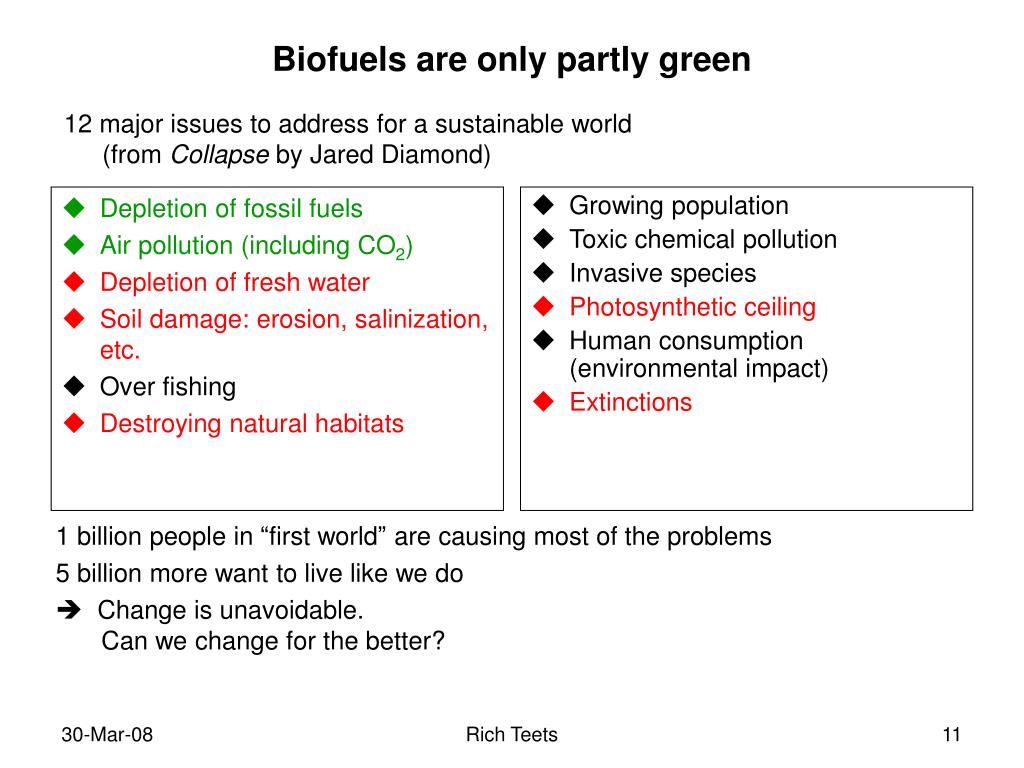 Biofuels are only partly green

12 major issues to address for a sustainable world
(from Collapse by Jared Diamond)

◆ Depletion of fossil fuels
◆ Air pollution (including $CO_2$)
◆ Depletion of fresh water
◆ Soil damage: erosion, salinization, etc.
◆ Over fishing
◆ Destroying natural habitats

◆ Growing population
◆ Toxic chemical pollution
◆ Invasive species
◆ Photosynthetic ceiling
◆ Human consumption (environmental impact)
◆ Extinctions

1 billion people in “first world” are causing most of the problems
5 billion more want to live like we do
➔ Change is unavoidable.
Can we change for the better?

30-Mar-08
Rich Teets
11